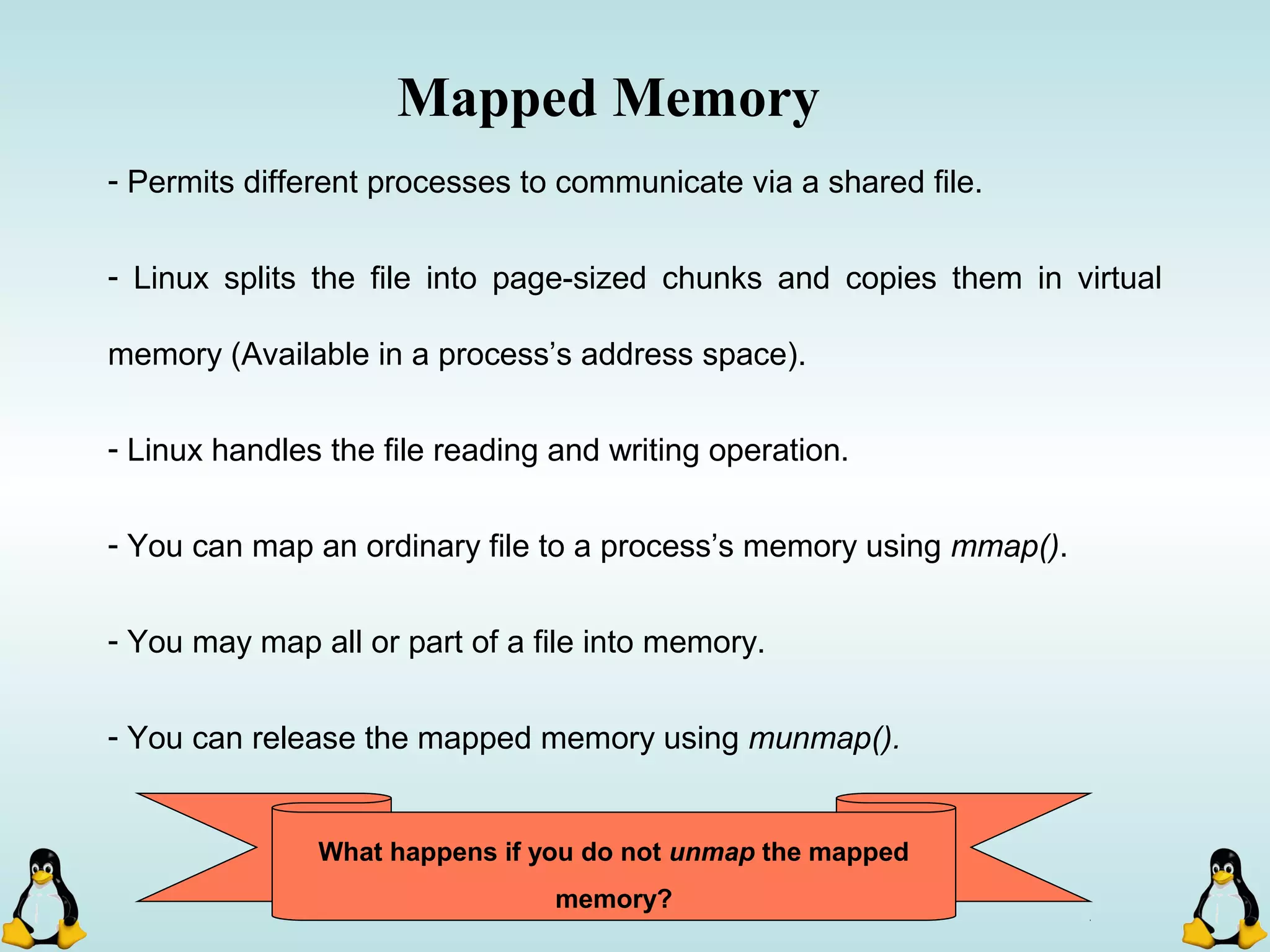 Mapped Memory

- Permits different processes to communicate via a shared file.

- Linux splits the file into page-sized chunks and copies them in virtual memory (Available in a process's address space).

- Linux handles the file reading and writing operation.

- You can map an ordinary file to a process's memory using mmap().

- You may map all or part of a file into memory.

- You can release the mapped memory using munmap().

What happens if you do not unmap the mapped memory?